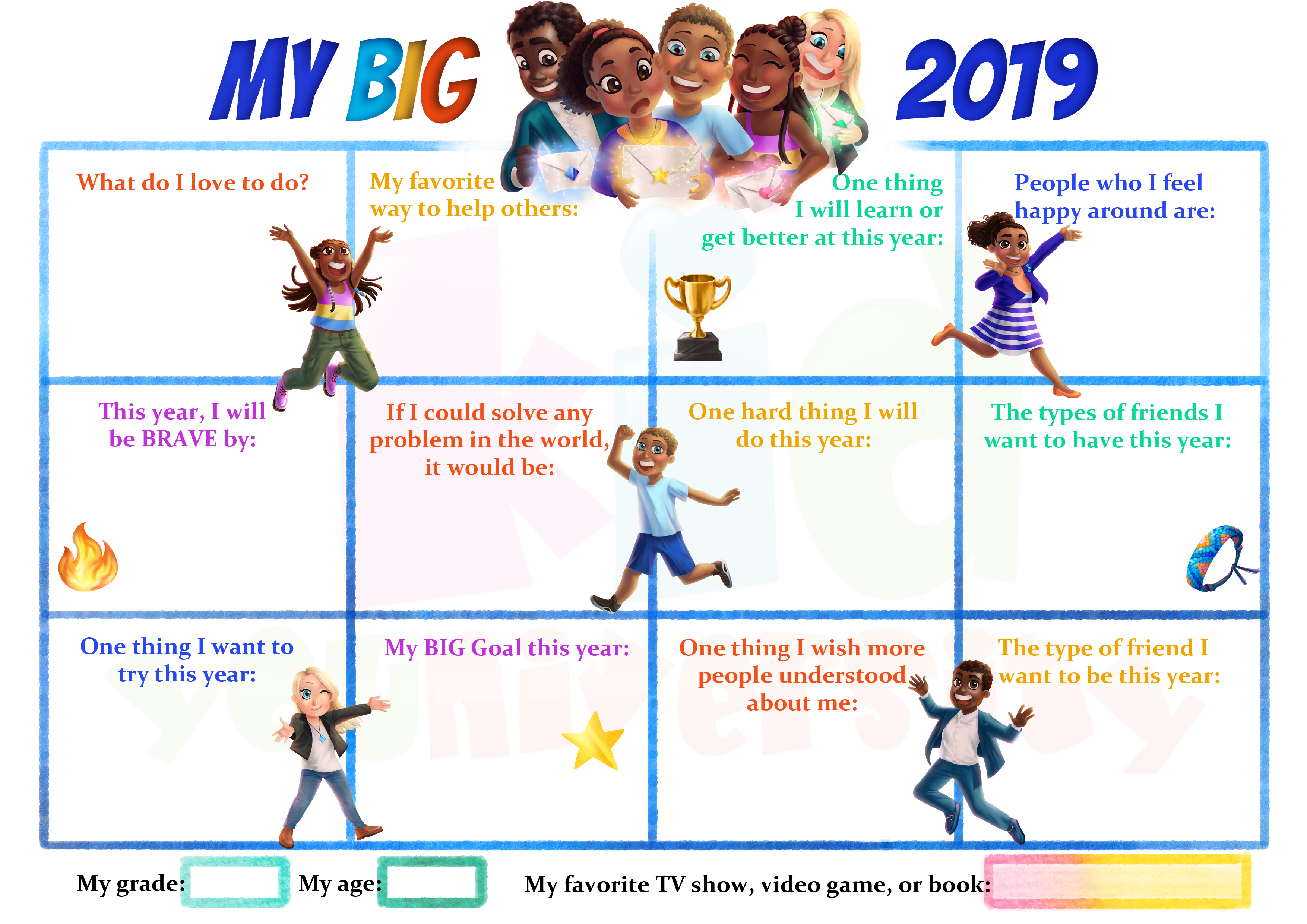 MY BIG 2019

What do I love to do?

My favorite way to help others:

One thing I will learn or get better at this year:

People who I feel happy around are:

This year, I will be BRAVE by:

If I could solve any problem in the world, it would be:

One hard thing I will do this year:

The types of friends I want to have this year:

One thing I want to try this year:

My BIG Goal this year:

One thing I wish more people understood about me:

The type of friend I want to be this year:

My grade: My age: My favorite TV show, video game, or book: